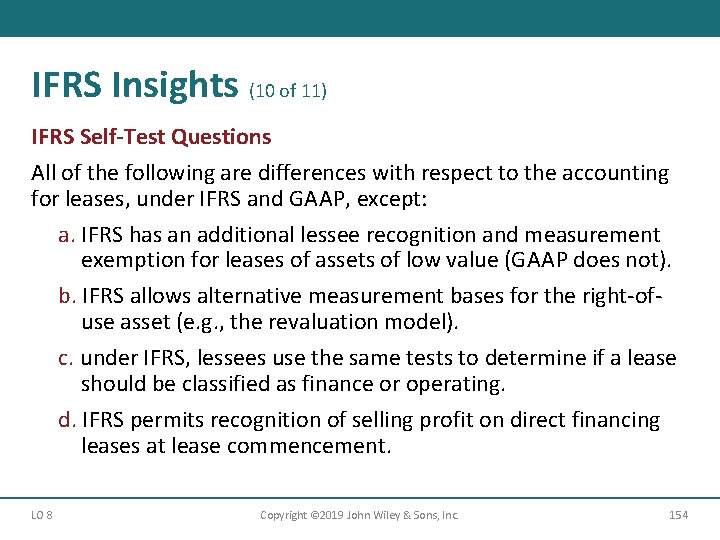 IFRS Insights (10 of 11)

IFRS Self-Test Questions

All of the following are differences with respect to the accounting for leases, under IFRS and GAAP, except:

a. IFRS has an additional lessee recognition and measurement exemption for leases of assets of low value (GAAP does not).

b. IFRS allows alternative measurement bases for the right-of-use asset (e.g., the revaluation model).

c. under IFRS, lessees use the same tests to determine if a lease should be classified as finance or operating.

d. IFRS permits recognition of selling profit on direct financing leases at lease commencement.

LO 8

Copyright ©2019 John Wiley & Sons, Inc.

154